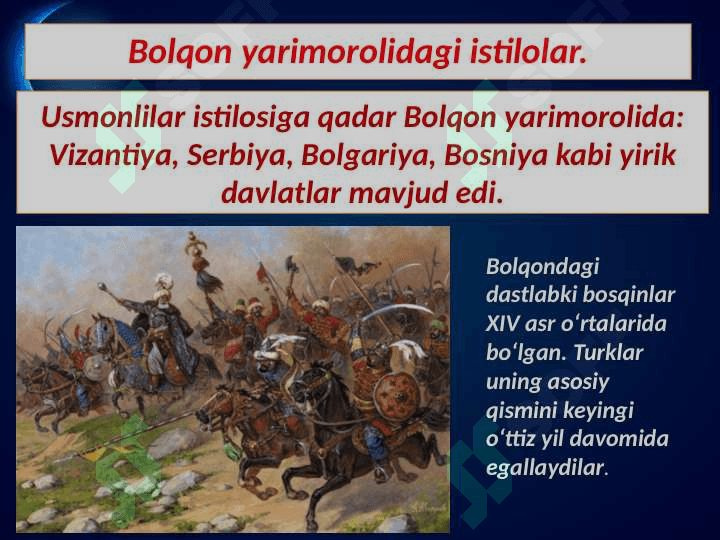 Bolqon yarimorolidagi istilolar.

Usmonlilar istilosiga qadar Bolqon yarimorolida: Vizantiya, Serbiya, Bolgariya, Bosniya kabi yirik davlatlar mavjud edi.

Bolqondagi dastlabki bosqinlar XIV asr oʻrtalarida boʻlgan. Turklar uning asosiy qismini keyingi oʻttiz yil davomida egallaydilar.